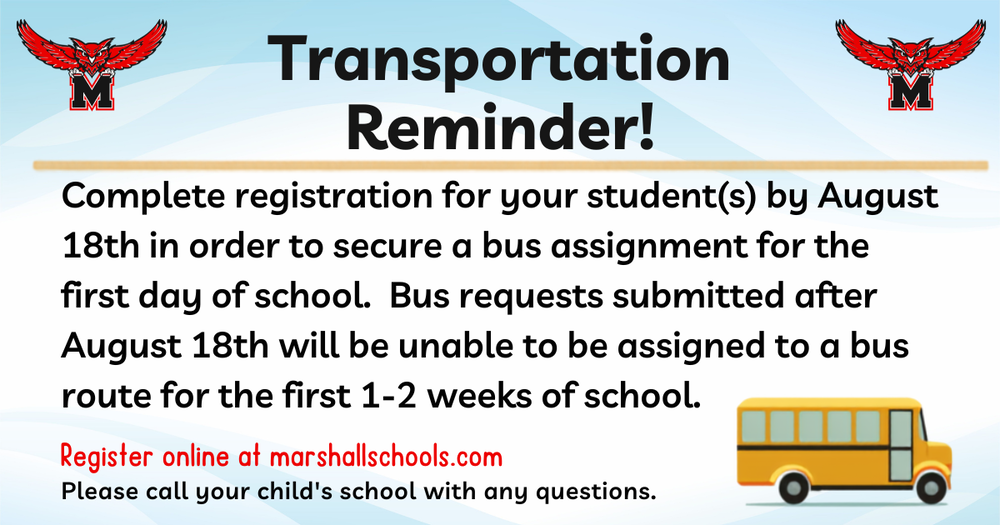 M

Transportation Reminder!

M

Complete registration for your student(s) by August 18th in order to secure a bus assignment for the first day of school. Bus requests submitted after August 18th will be unable to be assigned to a bus route for the first 1-2 weeks of school.

Register online at marshallschools.com

Please call your child's school with any questions.